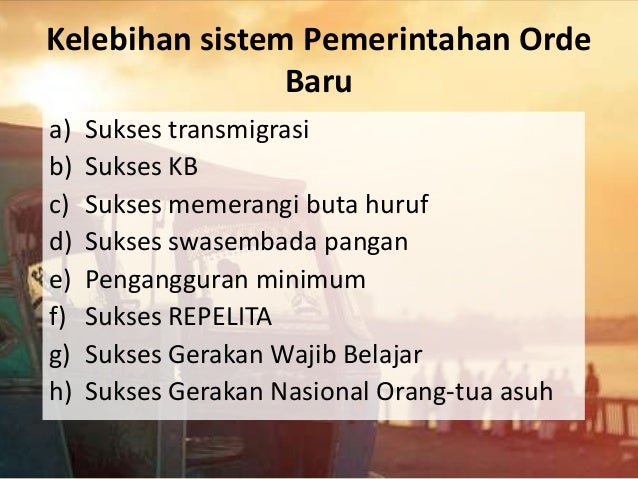 Kelebihan sistem Pemerintahan Orde Baru

a) Sukses transmigrasi
b) Sukses KB
c) Sukses memerangi buta huruf
d) Sukses swasembada pangan
e) Pengangguran minimum
f) Sukses REPELITA
g) Sukses Gerakan Wajib Belajar
h) Sukses Gerakan Nasional Orang-tua asuh